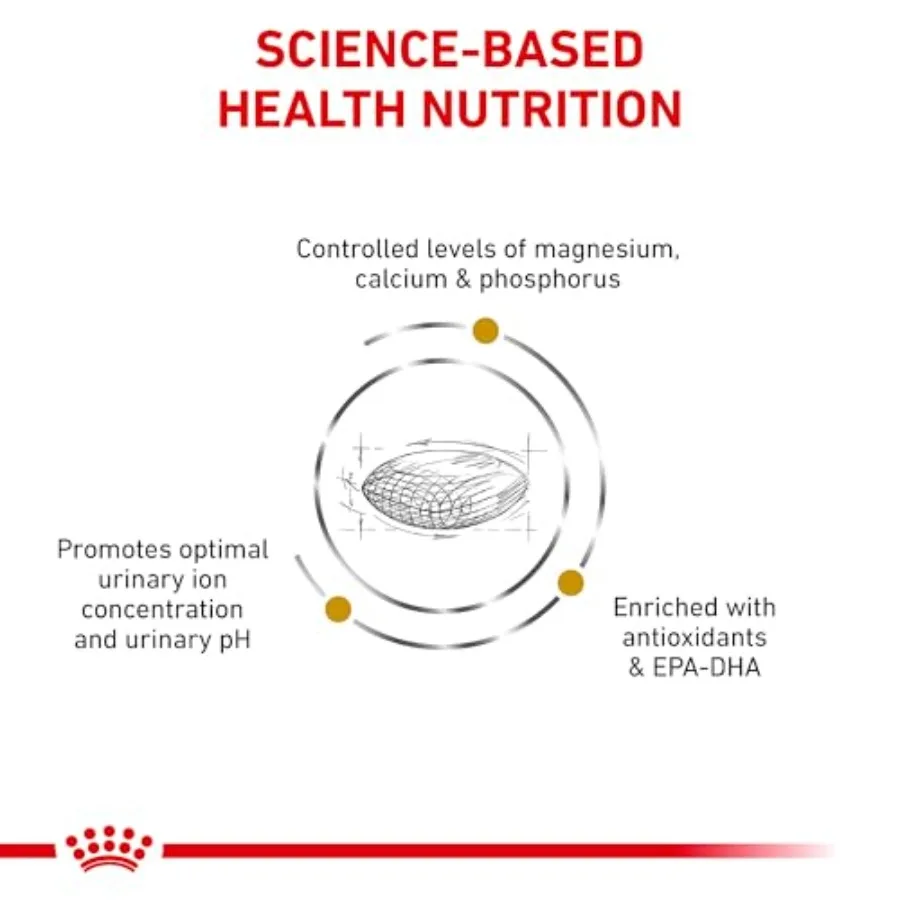 SCIENCE-BASED
HEALTH NUTRITION

Controlled levels of magnesium, calcium & phosphorus

Promotes optimal urinary ion concentration and urinary pH

Enriched with antioxidants & EPA-DHA